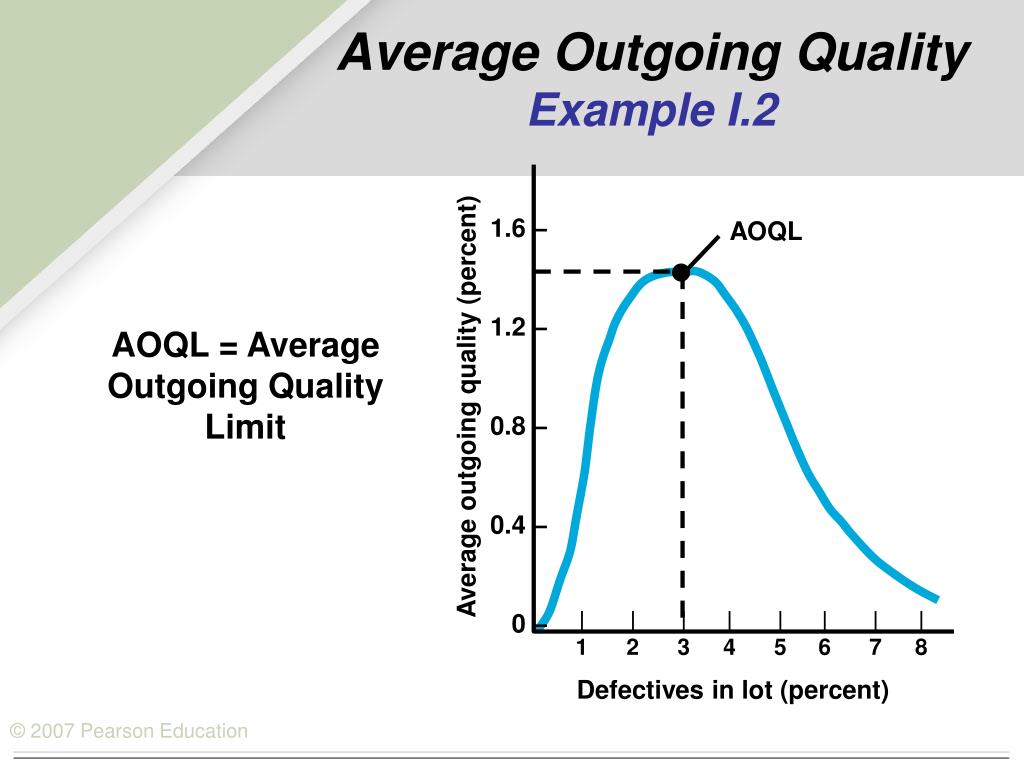 Average Outgoing Quality
Example I.2

AOQL = Average Outgoing Quality Limit

Average outgoing quality (percent)

1.6
1.2
0.8
0.4
0

AOQL

1 2 3 4 5 6 7 8

Defectives in lot (percent)

© 2007 Pearson Education